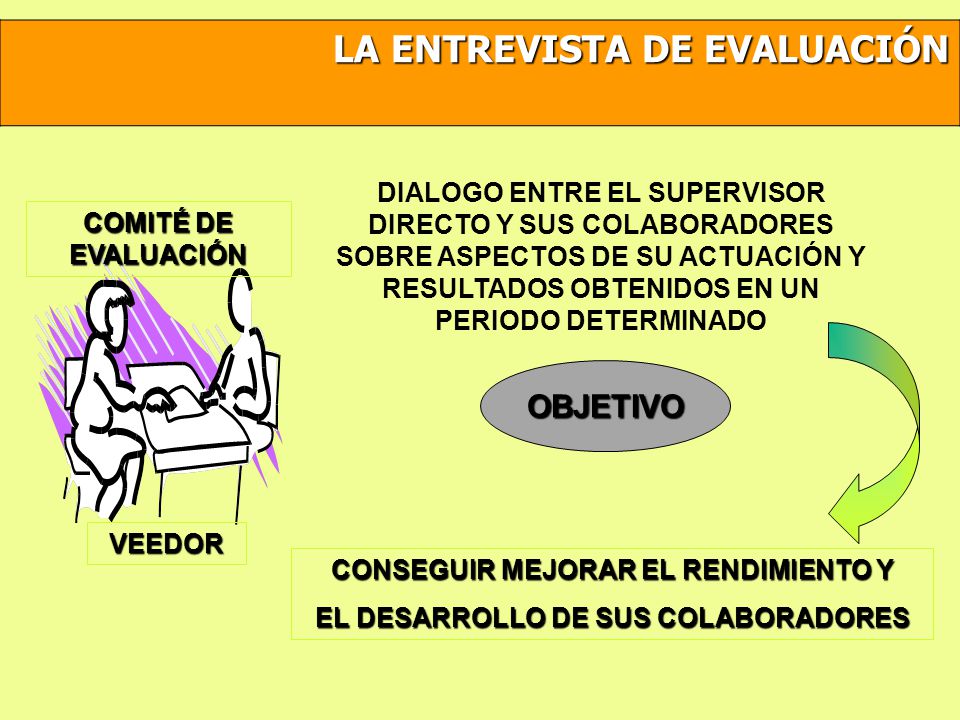 LA ENTREVISTA DE EVALUACIÓN

COMITÉ DE EVALUACIÓN

DIALOGO ENTRE EL SUPERVISOR DIRECTO Y SUS COLABORADORES SOBRE ASPECTOS DE SU ACTUACIÓN Y RESULTADOS OBTENIDOS EN UN PERIODO DETERMINADO

OBJETIVO

VEEDOR

CONSEGUIR MEJORAR EL RENDIMIENTO Y EL DESARROLLO DE SUS COLABORADORES